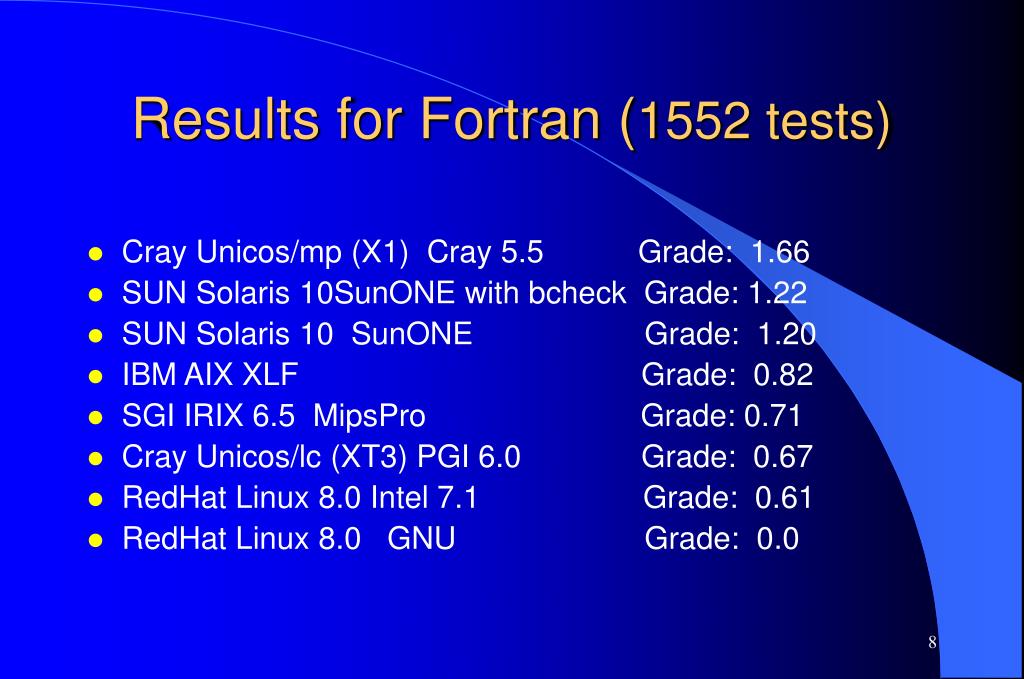 Results for Fortran (1552 tests)

- Cray Unicos/mp (X1) Cray 5.5 Grade: 1.66
- SUN Solaris 10SunONE with bcheck Grade: 1.22
- SUN Solaris 10 SunONE Grade: 1.20
- IBM AIX XLF Grade: 0.82
- SGI IRIX 6.5 MipsPro Grade: 0.71
- Cray Unicos/lc (XT3) PGI 6.0 Grade: 0.67
- RedHat Linux 8.0 Intel 7.1 Grade: 0.61
- RedHat Linux 8.0 GNU Grade: 0.0

8